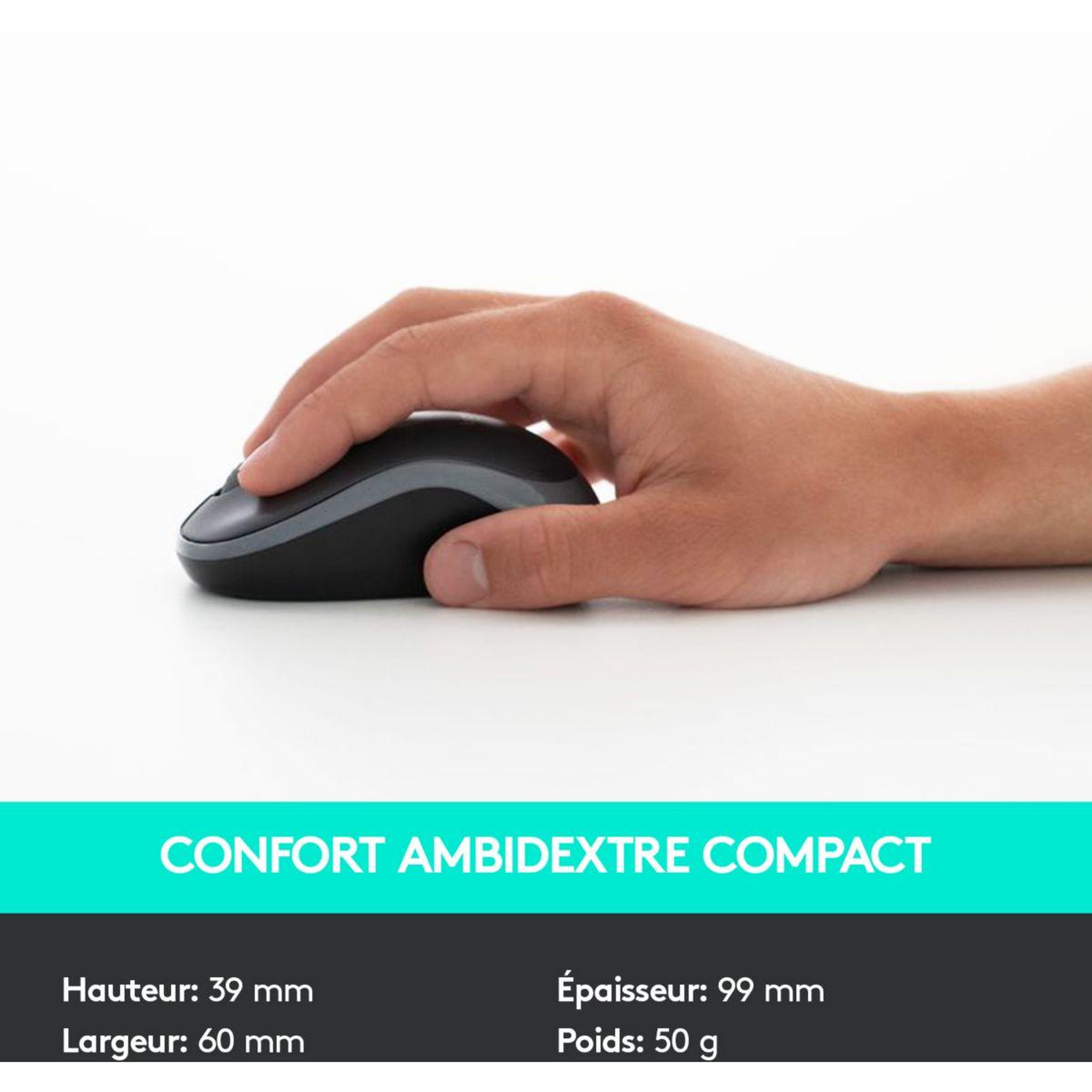 CONFORT AMBIDEXTRE COMPACT

Hauteur: 39 mm
Largeur: 60 mm

Épaisseur: 99 mm
Poids: 50 g